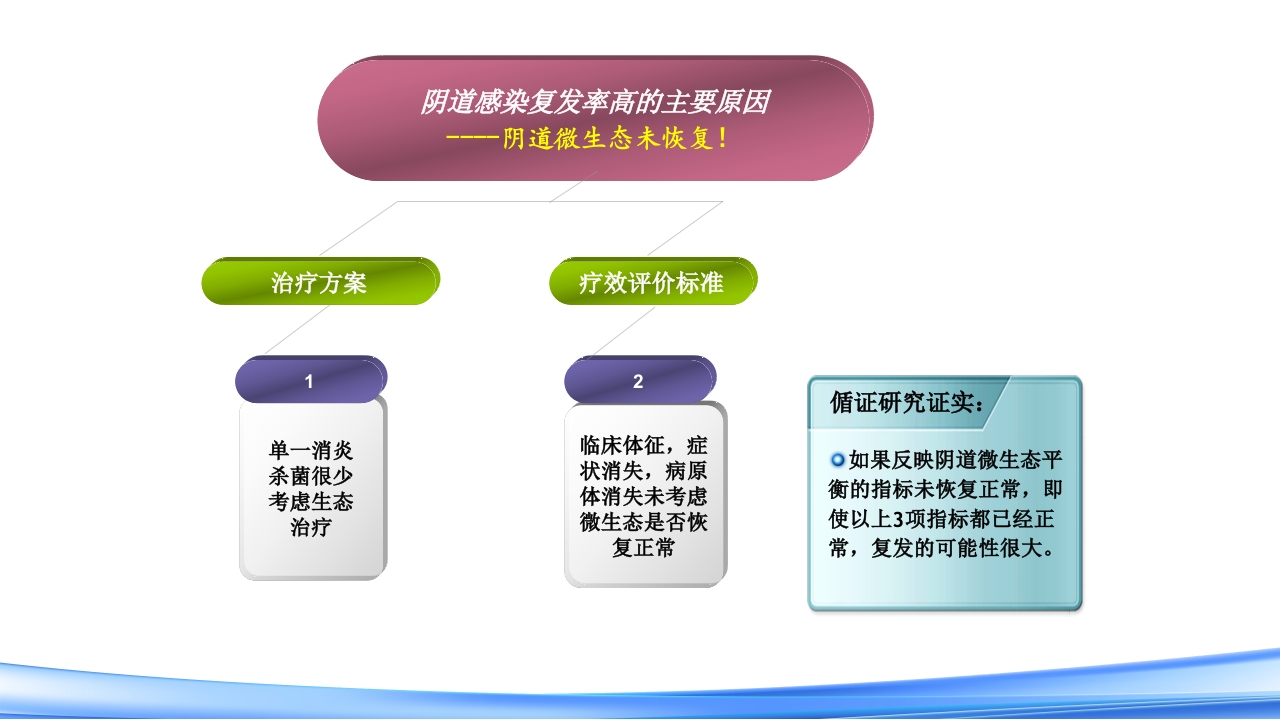 阴道感染复发率高的主要原因
----阴道微生态未恢复！

治疗方案

疗效评价标准

1

单一消炎杀菌很少考虑生态治疗

2

临床体征，症状消失，病原体消失未考虑微生态是否恢复正常

循证研究证实：

如果反映阴道微生态平衡的指标未恢复正常，即使以上3项指标都已经正常，复发的可能性很大。